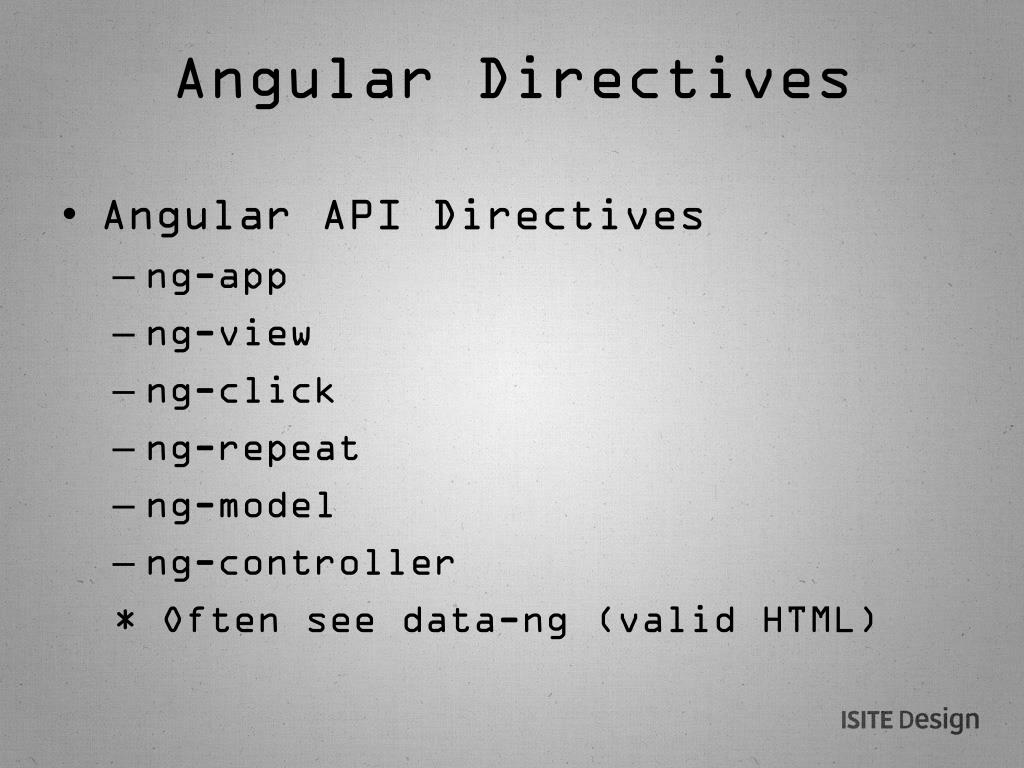 Angular Directives

• Angular API Directives
– ng-app
– ng-view
– ng-click
– ng-repeat
– ng-model
– ng-controller
* Often see data-ng (valid HTML)

ISITE Design